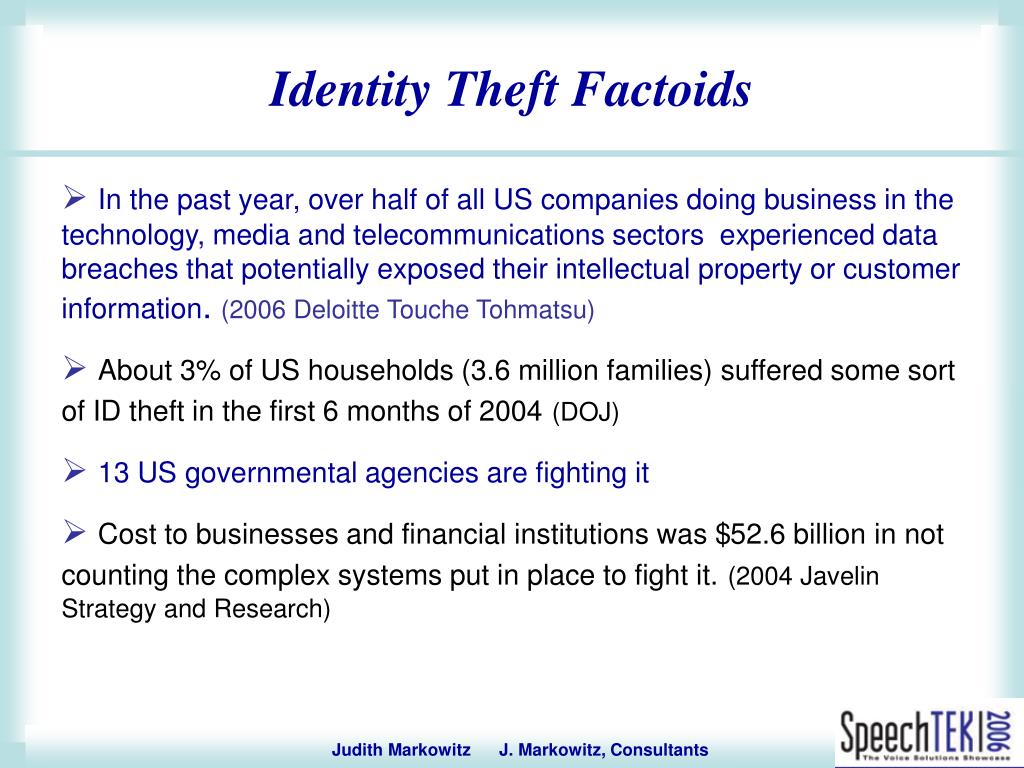 Identity Theft Factoids

➢ In the past year, over half of all US companies doing business in the technology, media and telecommunications sectors experienced data breaches that potentially exposed their intellectual property or customer information. (2006 Deloitte Touche Tohmatsu)

➢ About 3% of US households (3.6 million families) suffered some sort of ID theft in the first 6 months of 2004 (DOJ)

➢ 13 US governmental agencies are fighting it

➢ Cost to businesses and financial institutions was $52.6 billion in not counting the complex systems put in place to fight it. (2004 Javelin Strategy and Research)

Judith Markowitz J. Markowitz, Consultants

SpeechTEK 2006
The Voice Solutions Showcase